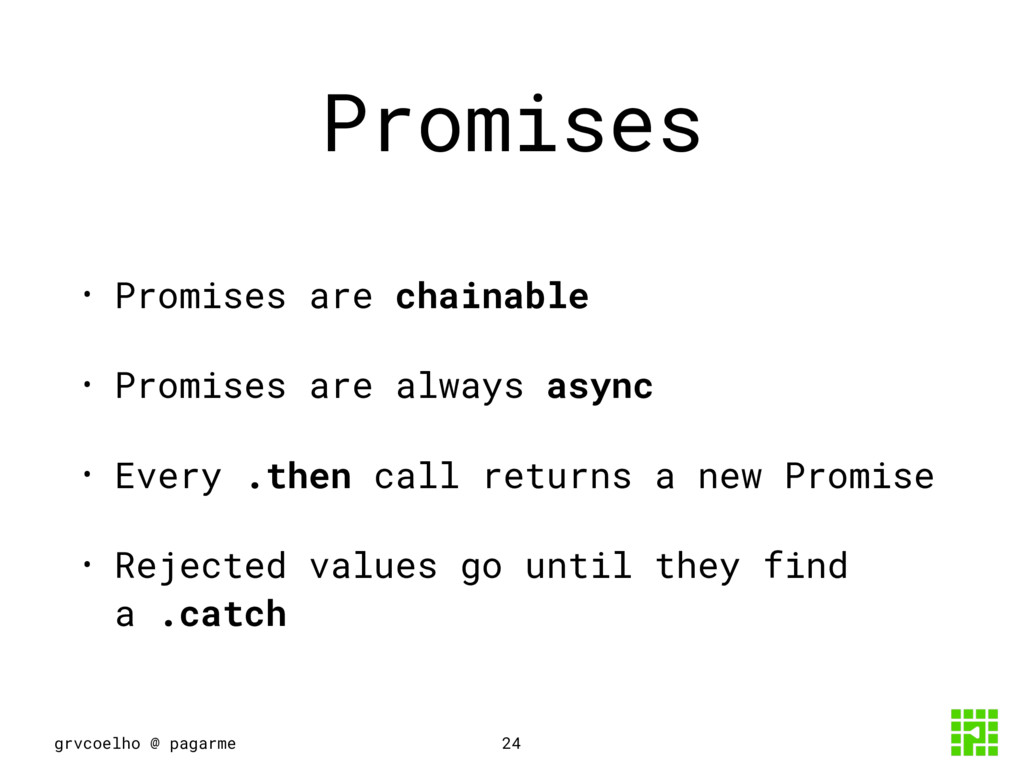 Promises

• Promises are chainable

• Promises are always async

• Every .then call returns a new Promise

• Rejected values go until they find a .catch

grvcoelho @ pagarme

24